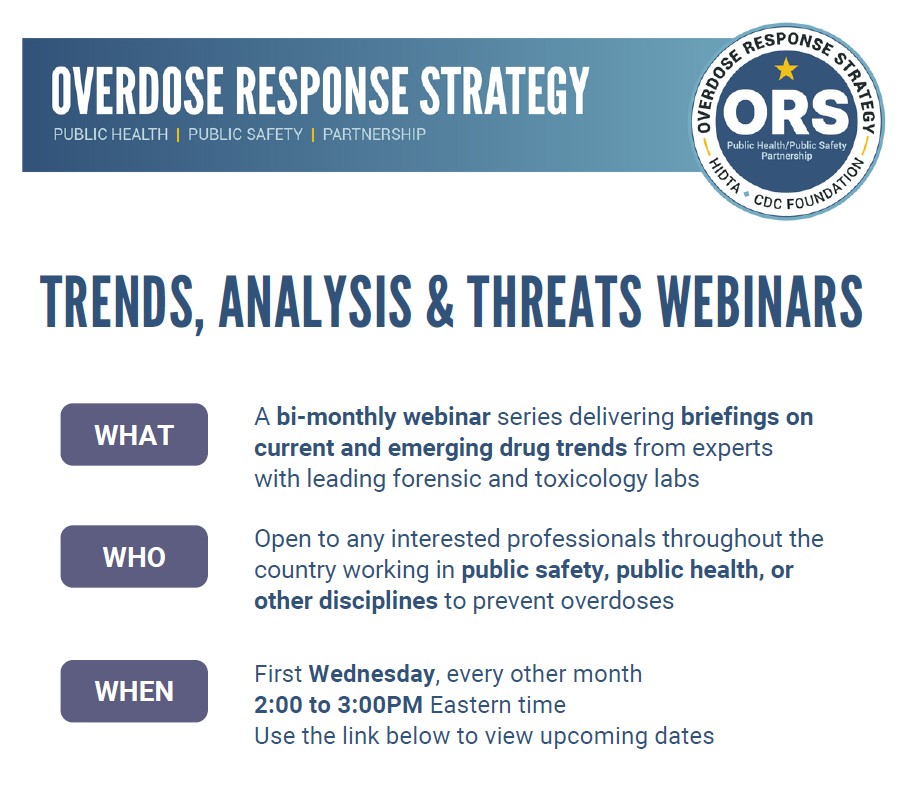 OVERDOSE RESPONSE STRATEGY
PUBLIC HEALTH | PUBLIC SAFETY | PARTNERSHIP

OVERDOSE RESPONSE STRATEGY
ORS
Public Health/Public Safety Partnership
HIDTA • CDC FOUNDATION

TRENDS, ANALYSIS & THREATS WEBINARS

WHAT

A bi-monthly webinar series delivering briefings on current and emerging drug trends from experts with leading forensic and toxicology labs

WHO

Open to any interested professionals throughout the country working in public safety, public health, or other disciplines to prevent overdoses

WHEN

First Wednesday, every other month
2:00 to 3:00PM Eastern time
Use the link below to view upcoming dates